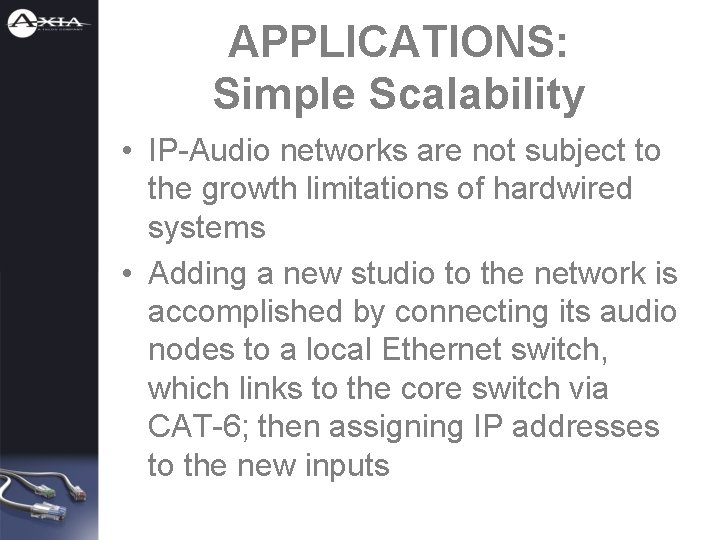 AXIA
A TELOS COMPANY

APPLICATIONS:
Simple Scalability

• IP-Audio networks are not subject to the growth limitations of hardwired systems

• Adding a new studio to the network is accomplished by connecting its audio nodes to a local Ethernet switch, which links to the core switch via CAT-6; then assigning IP addresses to the new inputs